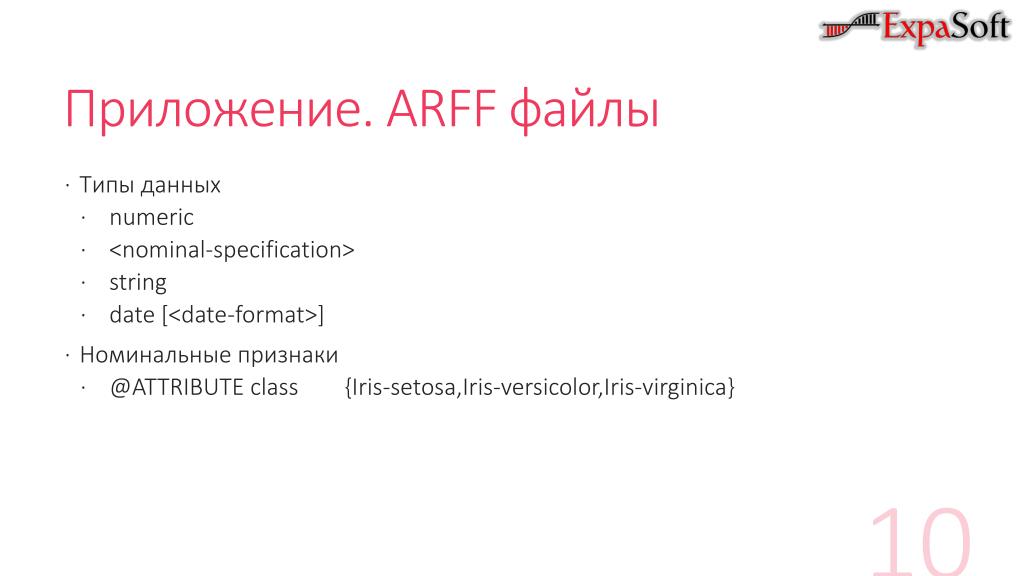 ExpaSoft

Приложение. ARFF файлы

· Типы данных
 · numeric
 · <nominal-specification>
 · string
 · date [<date-format>]

· Номинальные признаки
 · @ATTRIBUTE class {Iris-setosa,Iris-versicolor,Iris-virginica}

10